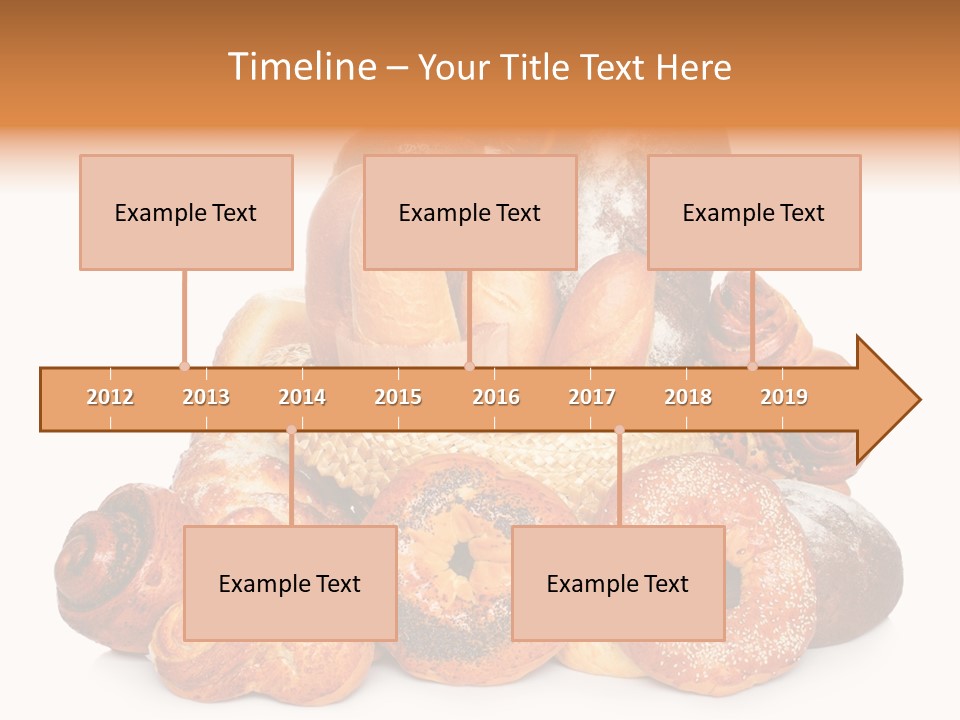 Timeline – Your Title Text Here

Example Text

Example Text

Example Text

2012 2013 2014 2015 2016 2017 2018 2019

Example Text

Example Text